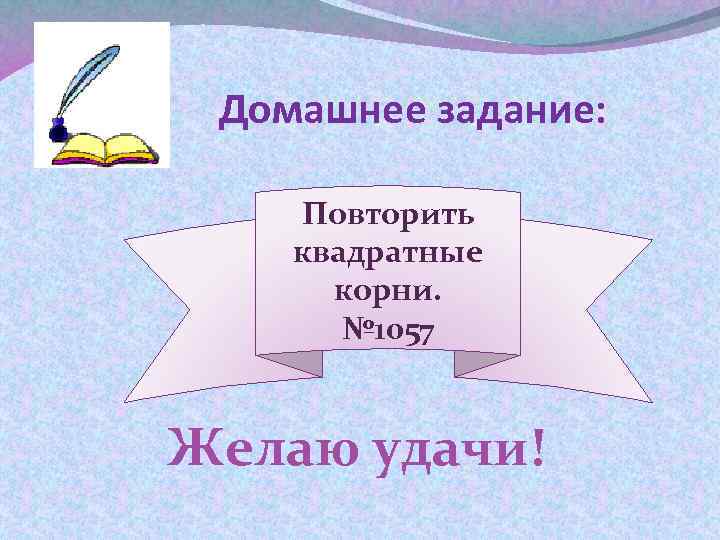 Домашнее задание:

Повторить квадратные корни.
№1057

Желаю удачи!